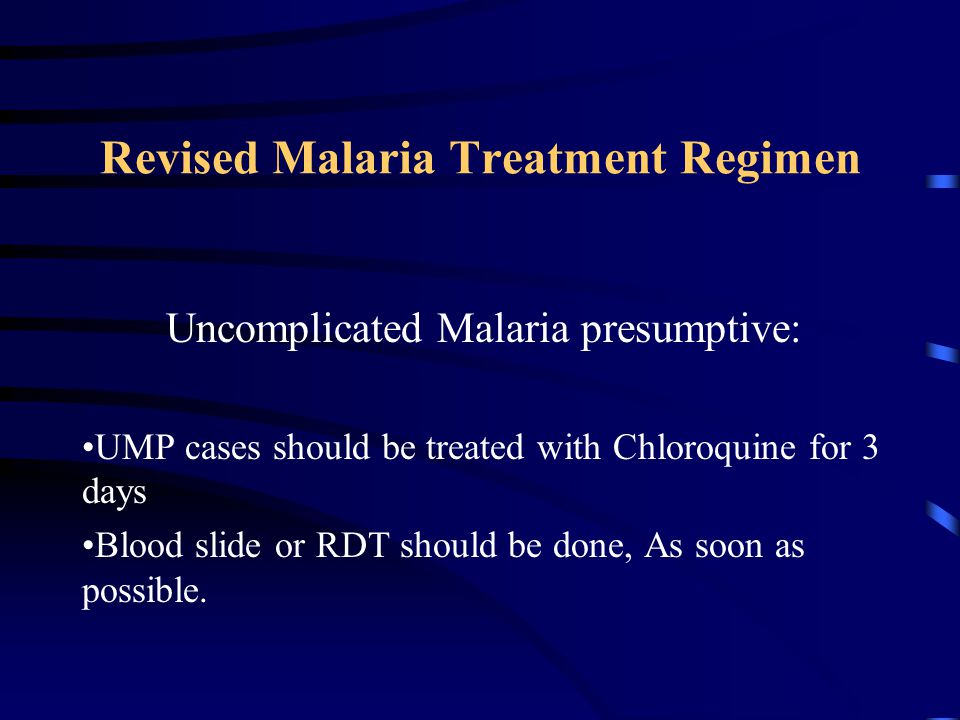 Revised Malaria Treatment Regimen

Uncomplicated Malaria presumptive:

•UMP cases should be treated with Chloroquine for 3 days

•Blood slide or RDT should be done, As soon as possible.